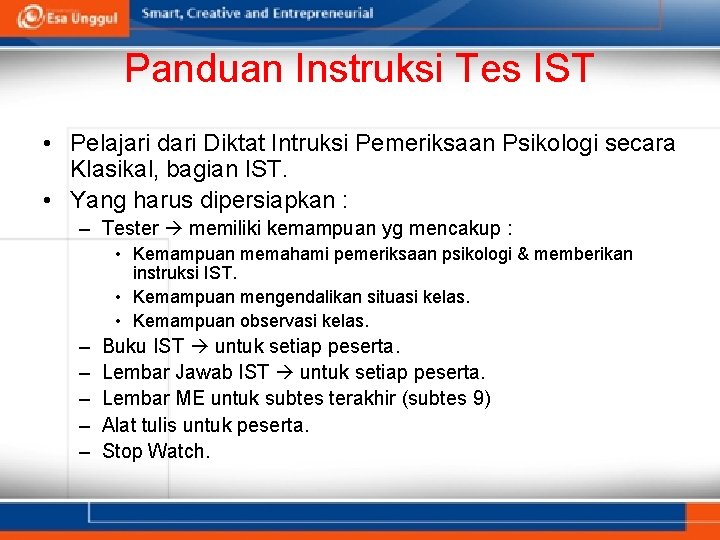 Esa Unggul Smart, Creative and Entrepreneurial

Panduan Instruksi Tes IST

• Pelajari dari Diktat Intruksi Pemeriksaan Psikologi secara Klasikal, bagian IST.
• Yang harus dipersiapkan :
– Tester → memiliki kemampuan yg mencakup :
• Kemampuan memahami pemeriksaan psikologi & memberikan instruksi IST.
• Kemampuan mengendalikan situasi kelas.
• Kemampuan observasi kelas.
– Buku IST → untuk setiap peserta.
– Lembar Jawab IST → untuk setiap peserta.
– Lembar ME untuk subtes terakhir (subtes 9)
– Alat tulis untuk peserta.
– Stop Watch.